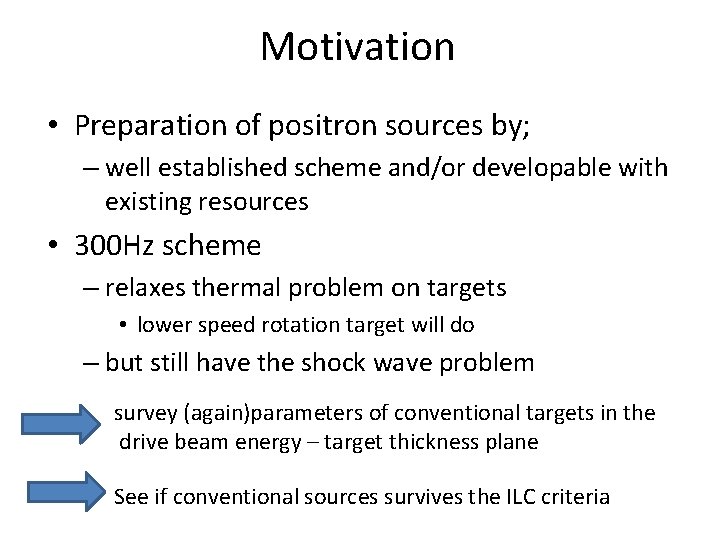 Motivation

• Preparation of positron sources by;
– well established scheme and/or developable with existing resources
• 300Hz scheme
– relaxes thermal problem on targets
• lower speed rotation target will do
– but still have the shock wave problem

survey (again)parameters of conventional targets in the drive beam energy – target thickness plane

See if conventional sources survives the ILC criteria